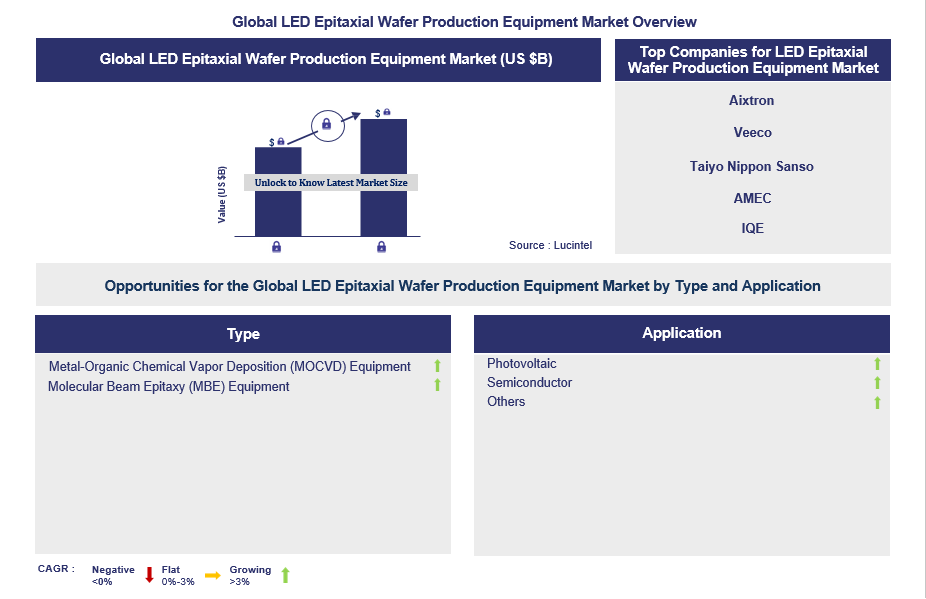 Global LED Epitaxial Wafer Production Equipment Market Overview

Global LED Epitaxial Wafer Production Equipment Market (US $B)

$

$

Value (US $B)

Unlock to Know Latest Market Size

Source : Lucintel

Top Companies for LED Epitaxial Wafer Production Equipment Market

Aixtron

Veeco

Taiyo Nippon Sanso

AMEC

IQE

Opportunities for the Global LED Epitaxial Wafer Production Equipment Market by Type and Application

Type

Metal-Organic Chemical Vapor Deposition (MOCVD) Equipment

Molecular Beam Epitaxy (MBE) Equipment

Application

Photovoltaic

Semiconductor

Others

CAGR : Negative <0% Flat 0%-3% Growing >3%